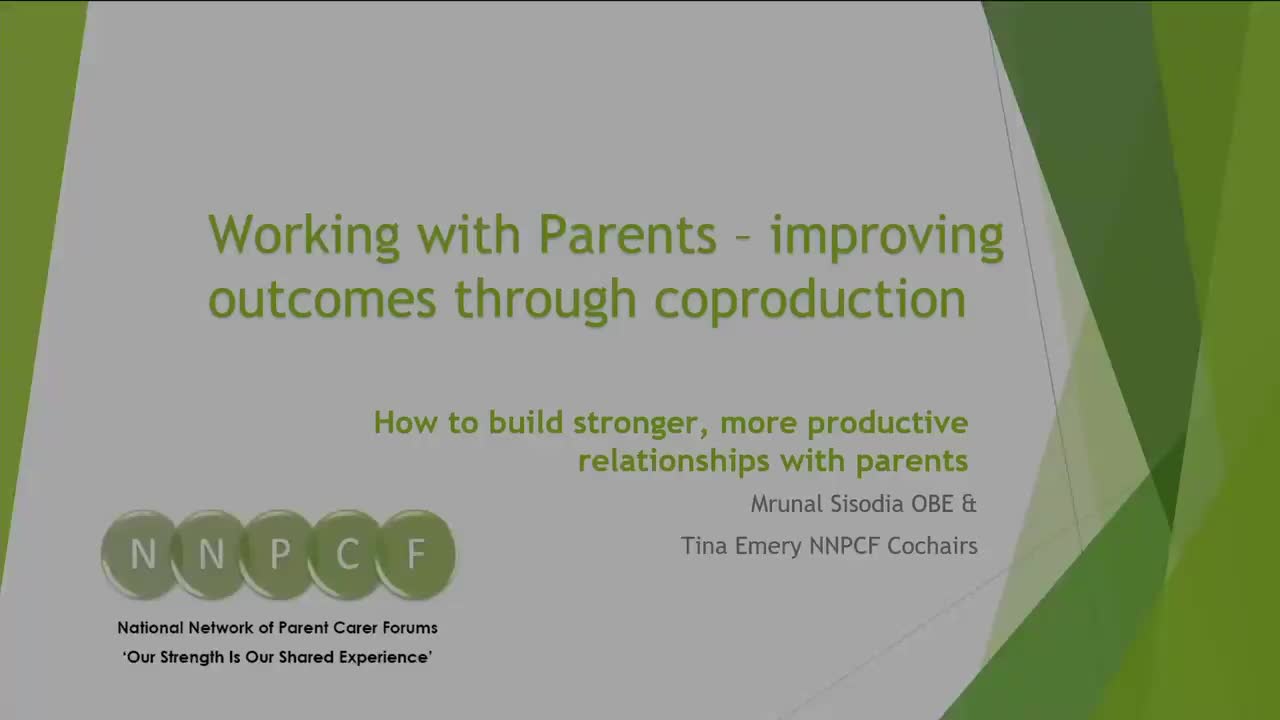 Working with Parents – improving outcomes through coproduction

How to build stronger, more productive relationships with parents

Mrunal Sisodia OBE &

Tina Emery NNPCF Cochairs

N N P C F

National Network of Parent Carer Forums

'Our Strength Is Our Shared Experience'